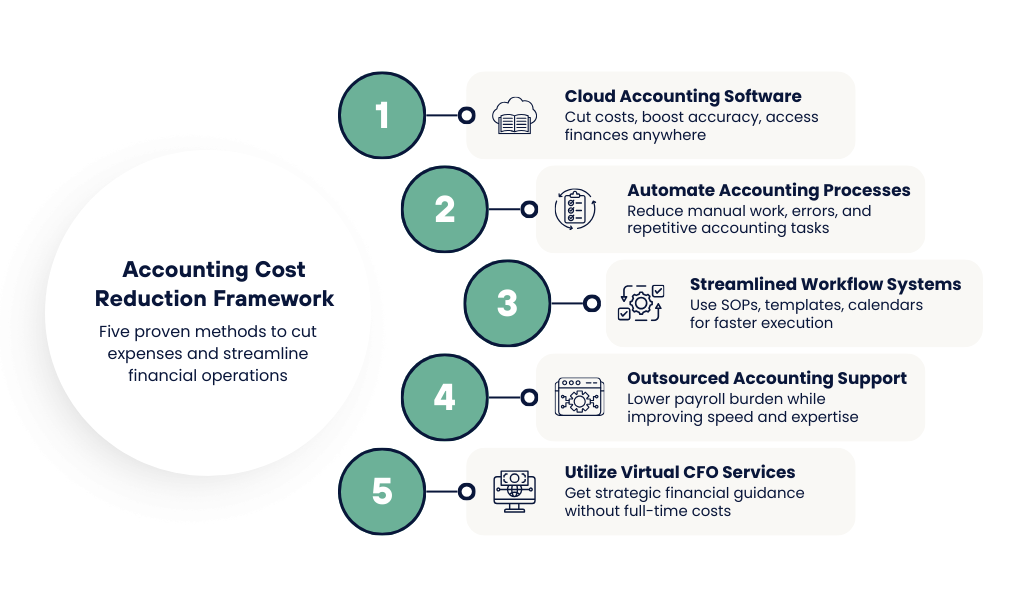 Accounting Cost Reduction Framework

Five proven methods to cut expenses and streamline financial operations

1

Cloud Accounting Software

Cut costs, boost accuracy, access finances anywhere

2

Automate Accounting Processes

Reduce manual work, errors, and repetitive accounting tasks

3

Streamlined Workflow Systems

Use SOPs, templates, calendars for faster execution

4

Outsourced Accounting Support

Lower payroll burden while improving speed and expertise

5

Utilize Virtual CFO Services

Get strategic financial guidance without full-time costs